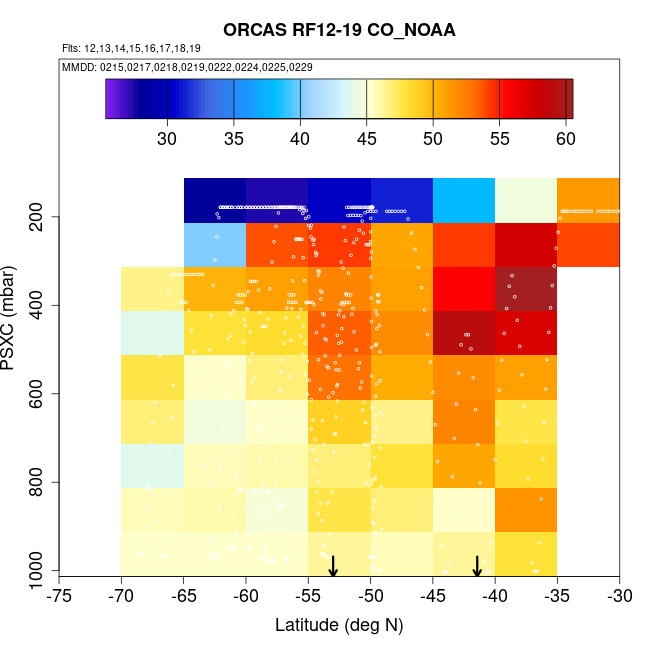 ORCAS RF12-19 CO_NOAA

Flts: 12,13,14,15,16,17,18,19

MMDD: 0215,0217,0218,0219,0222,0224,0225,0229

30 35 40 45 50 55 60

PSXC (mbar)

200
400
600
800
1000

-75 -70 -65 -60 -55 -50 -45 -40 -35 -30

Latitude (deg N)